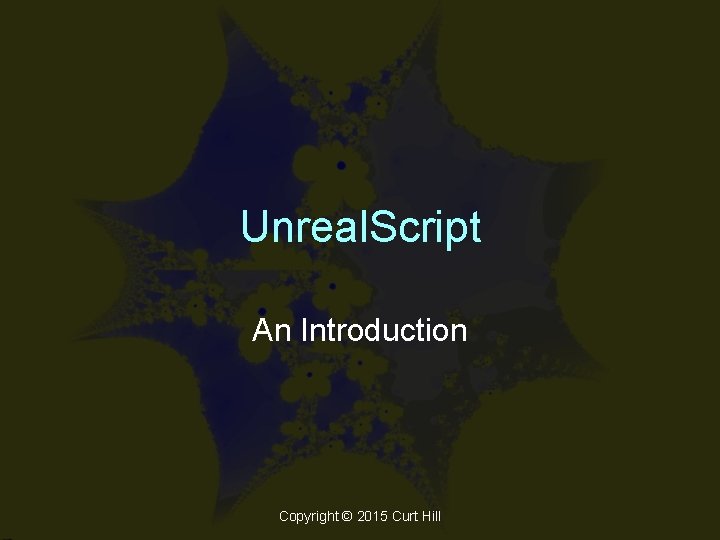 UnrealScript

An Introduction

Copyright © 2015 Curt Hill